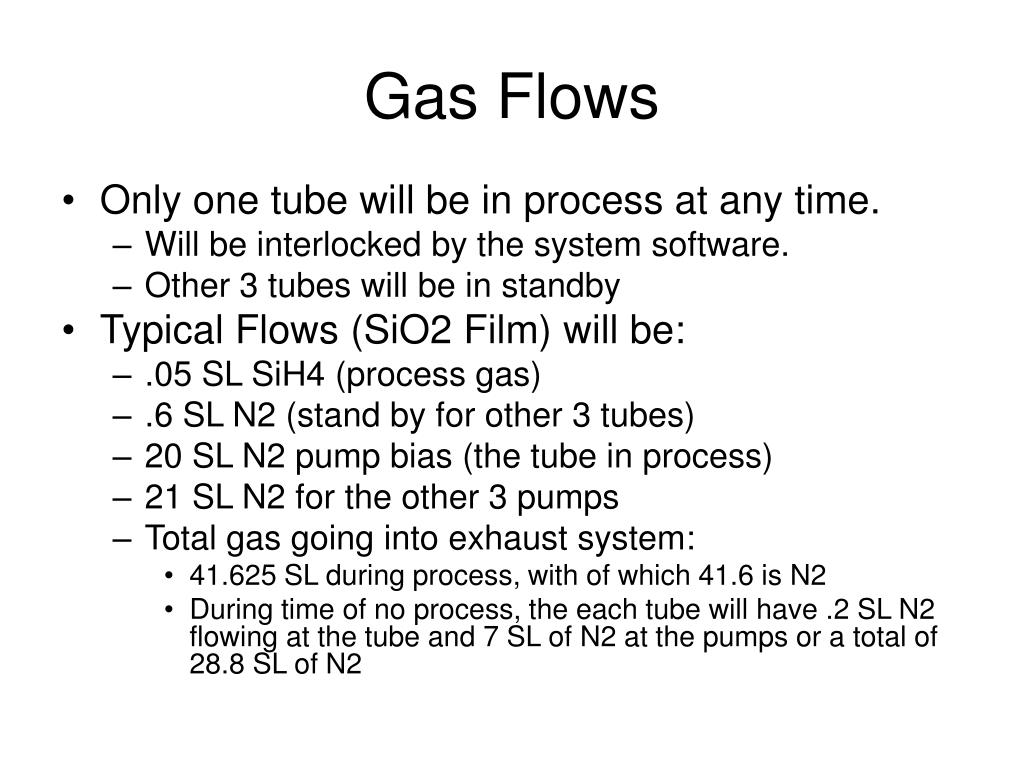 Gas Flows

• Only one tube will be in process at any time.
– Will be interlocked by the system software.
– Other 3 tubes will be in standby
• Typical Flows (SiO2 Film) will be:
– .05 SL SiH4 (process gas)
– .6 SL N2 (stand by for other 3 tubes)
– 20 SL N2 pump bias (the tube in process)
– 21 SL N2 for the other 3 pumps
– Total gas going into exhaust system:
• 41.625 SL during process, with of which 41.6 is N2
• During time of no process, the each tube will have .2 SL N2 flowing at the tube and 7 SL of N2 at the pumps or a total of 28.8 SL of N2